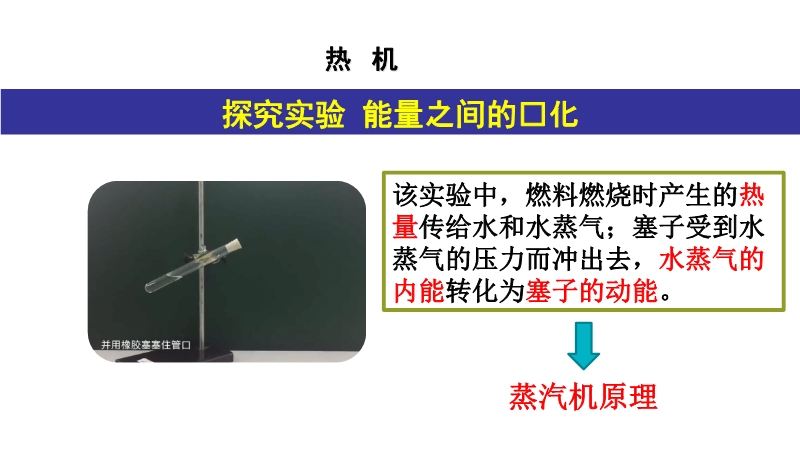 热 机

探究实验 能量之间的口化

并用橡胶塞塞住管口

该实验中，燃料燃烧时产生的热量传给水和水蒸气；塞子受到水蒸气的压力而冲出去，水蒸气的内能转化为塞子的动能。

蒸汽机原理